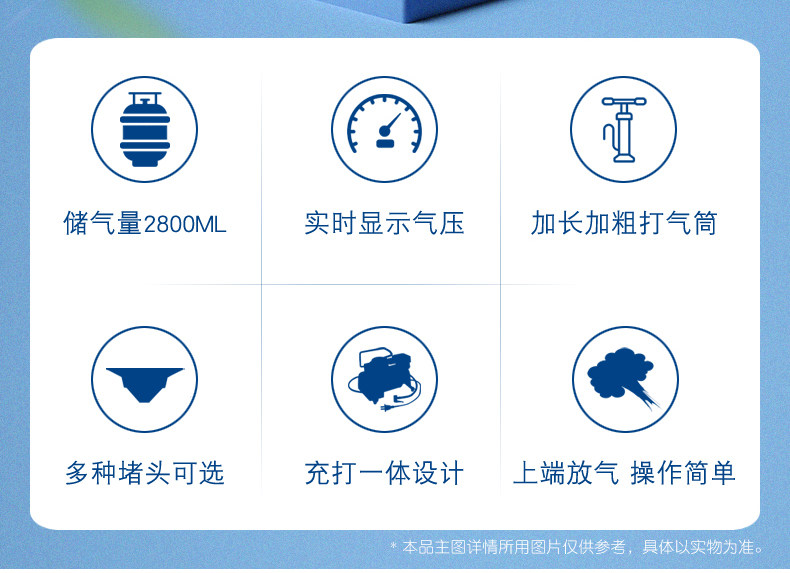 储气量2800ML

实时显示气压

加长加粗打气筒

多种堵头可选

充打一体设计

上端放气 操作简单

* 本品主图详情所用图片仅供参考，具体以实物为准。